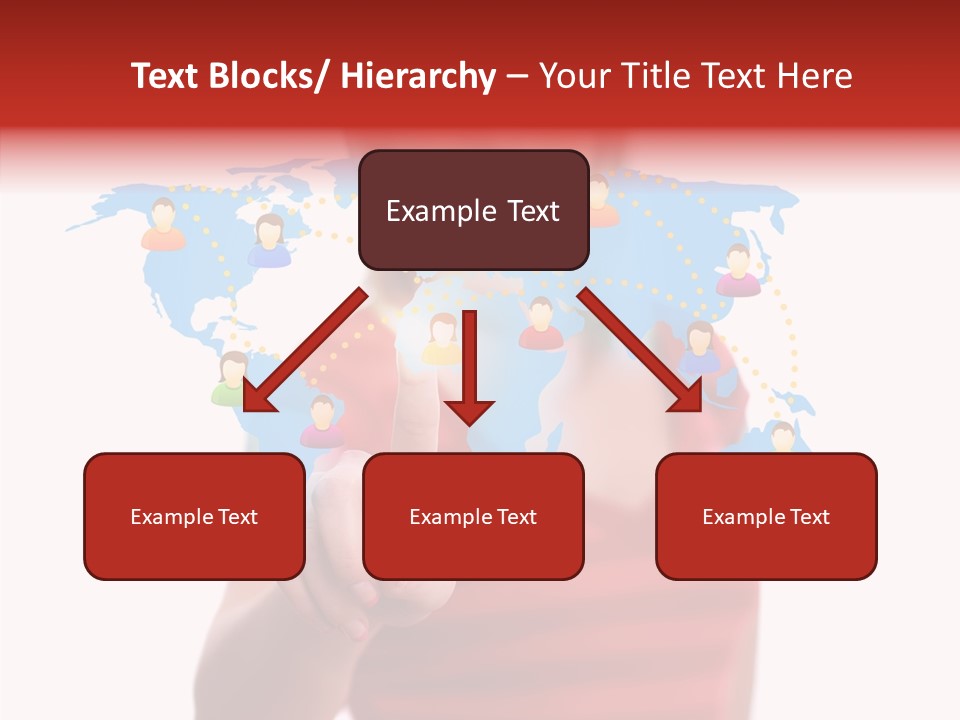 Text Blocks/ Hierarchy – Your Title Text Here

Example Text

Example Text

Example Text

Example Text